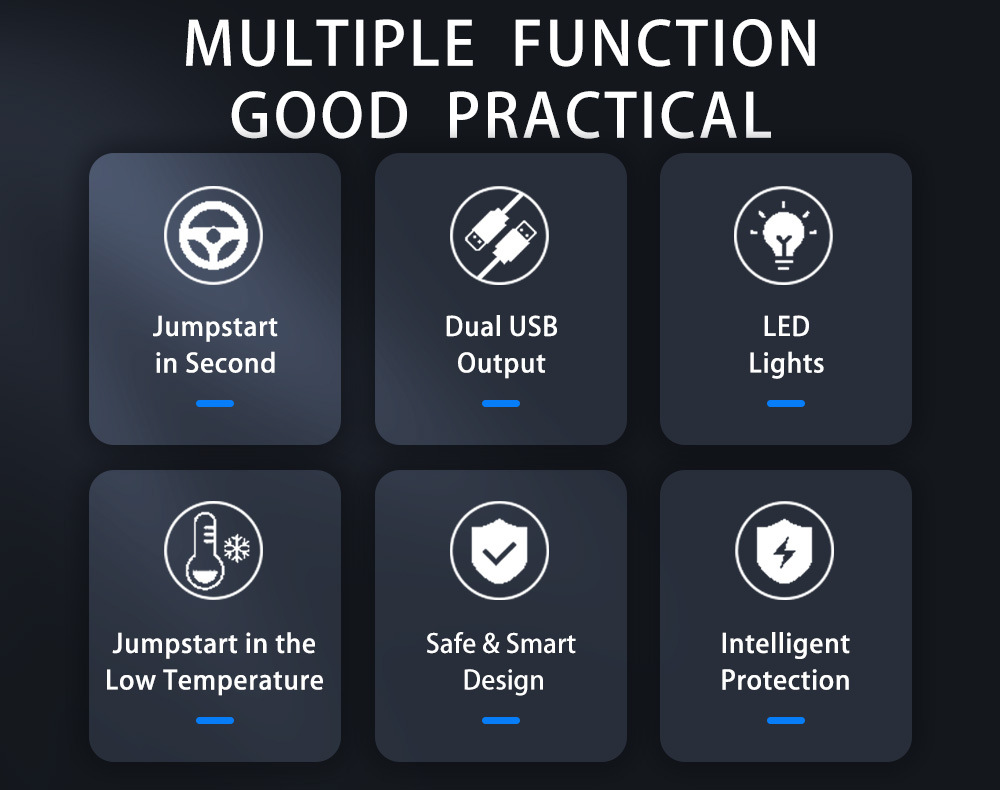 MULTIPLE FUNCTION
GOOD PRACTICAL

Jumpstart in Second

Dual USB Output

LED Lights

Jumpstart in the Low Temperature

Safe & Smart Design

Intelligent Protection